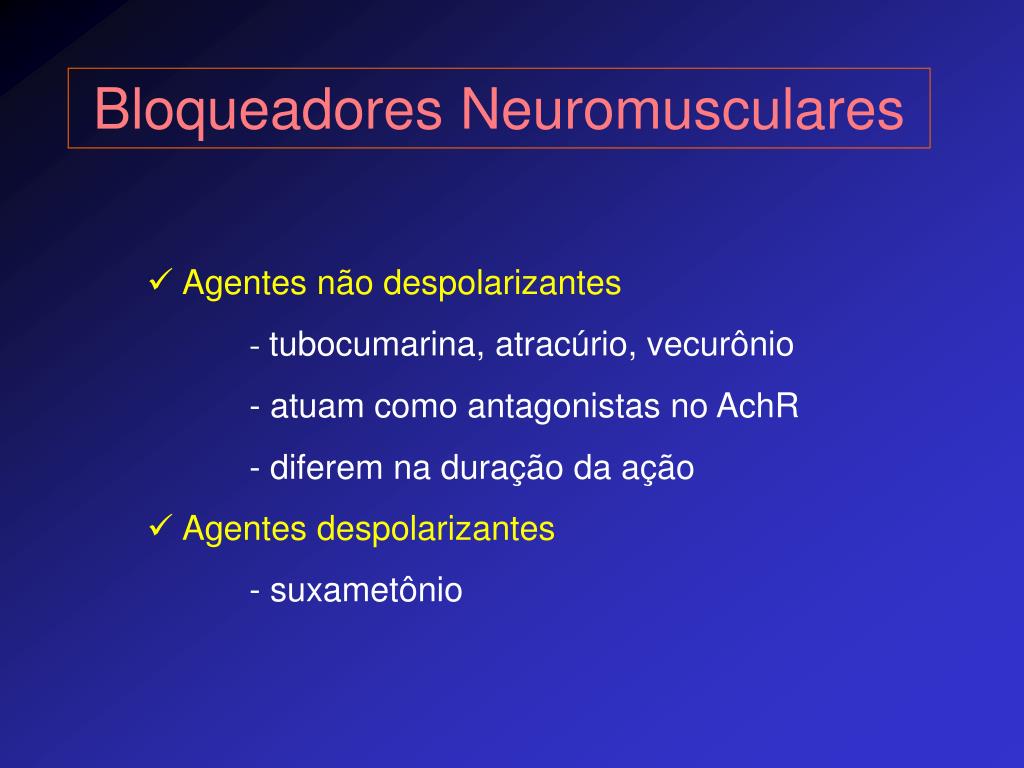 Bloqueadores Neuromusculares

✓ Agentes não despolarizantes

- tubocumarina, atracúrio, vecurônio

- atuam como antagonistas no AchR

- diferem na duração da ação

✓ Agentes despolarizantes

- suxametônio